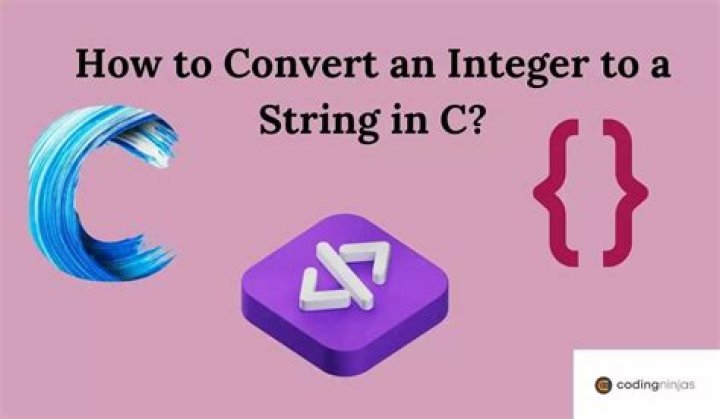 How to Convert an Integer to a String in C?

{ }

codingninjas